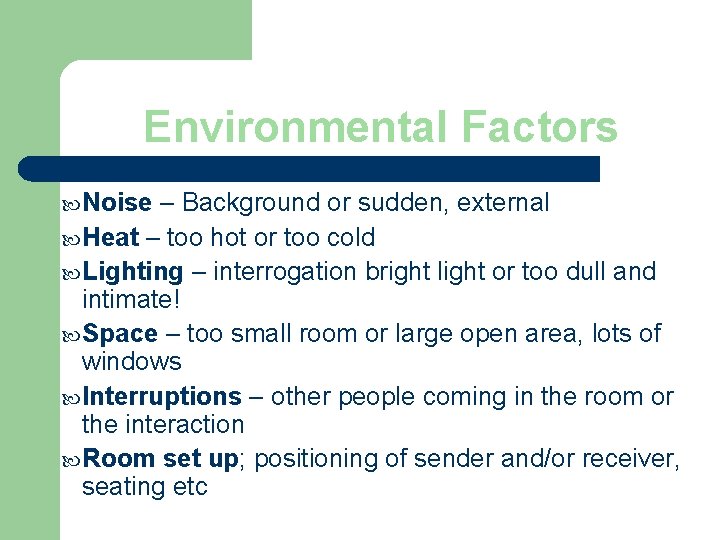 Environmental Factors

Noise – Background or sudden, external

Heat – too hot or too cold

Lighting – interrogation bright light or too dull and intimate!

Space – too small room or large open area, lots of windows

Interruptions – other people coming in the room or the interaction

Room set up; positioning of sender and/or receiver, seating etc